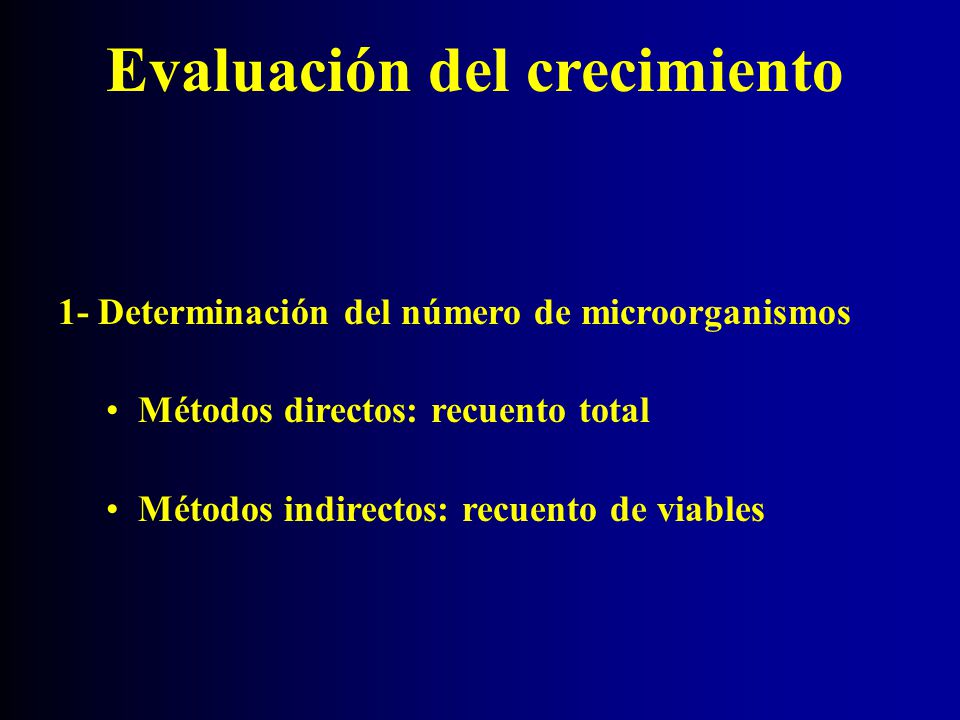 Evaluación del crecimiento

1- Determinación del número de microorganismos

• Métodos directos: recuento total

• Métodos indirectos: recuento de viables